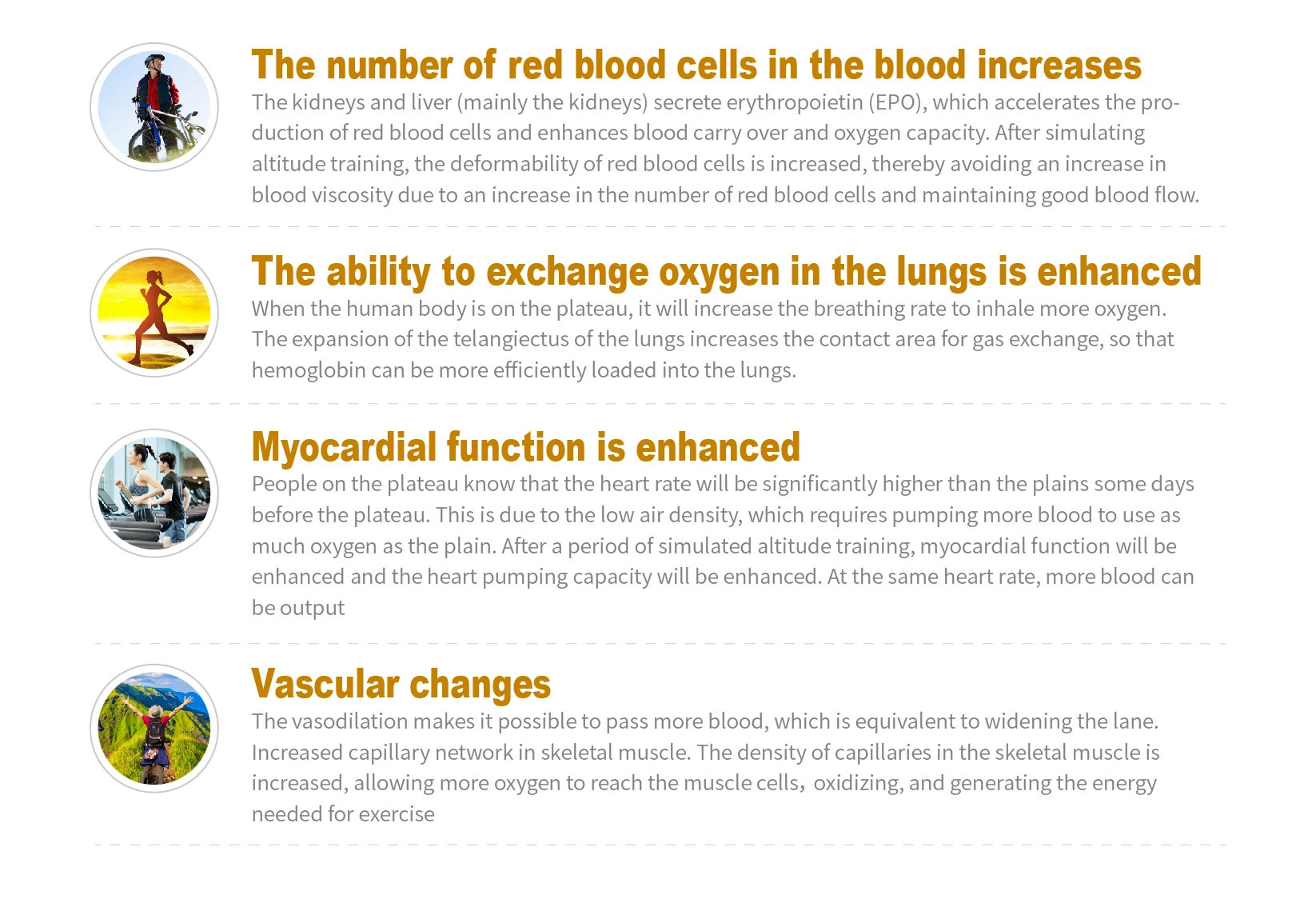 The number of red blood cells in the blood increases

The kidneys and liver (mainly the kidneys) secrete erythropoietin (EPO), which accelerates the production of red blood cells and enhances blood carry over and oxygen capacity. After simulating altitude training, the deformability of red blood cells is increased, thereby avoiding an increase in blood viscosity due to an increase in the number of red blood cells and maintaining good blood flow.

The ability to exchange oxygen in the lungs is enhanced

When the human body is on the plateau, it will increase the breathing rate to inhale more oxygen. The expansion of the telangiectus of the lungs increases the contact area for gas exchange, so that hemoglobin can be more efficiently loaded into the lungs.

Myocardial function is enhanced

People on the plateau know that the heart rate will be significantly higher than the plains some days before the plateau. This is due to the low air density, which requires pumping more blood to use as much oxygen as the plain. After a period of simulated altitude training, myocardial function will be enhanced and the heart pumping capacity will be enhanced. At the same heart rate, more blood can be output

Vascular changes

The vasodilation makes it possible to pass more blood, which is equivalent to widening the lane. Increased capillary network in skeletal muscle. The density of capillaries in the skeletal muscle is increased, allowing more oxygen to reach the muscle cells，oxidizing, and generating the energy needed for exercise